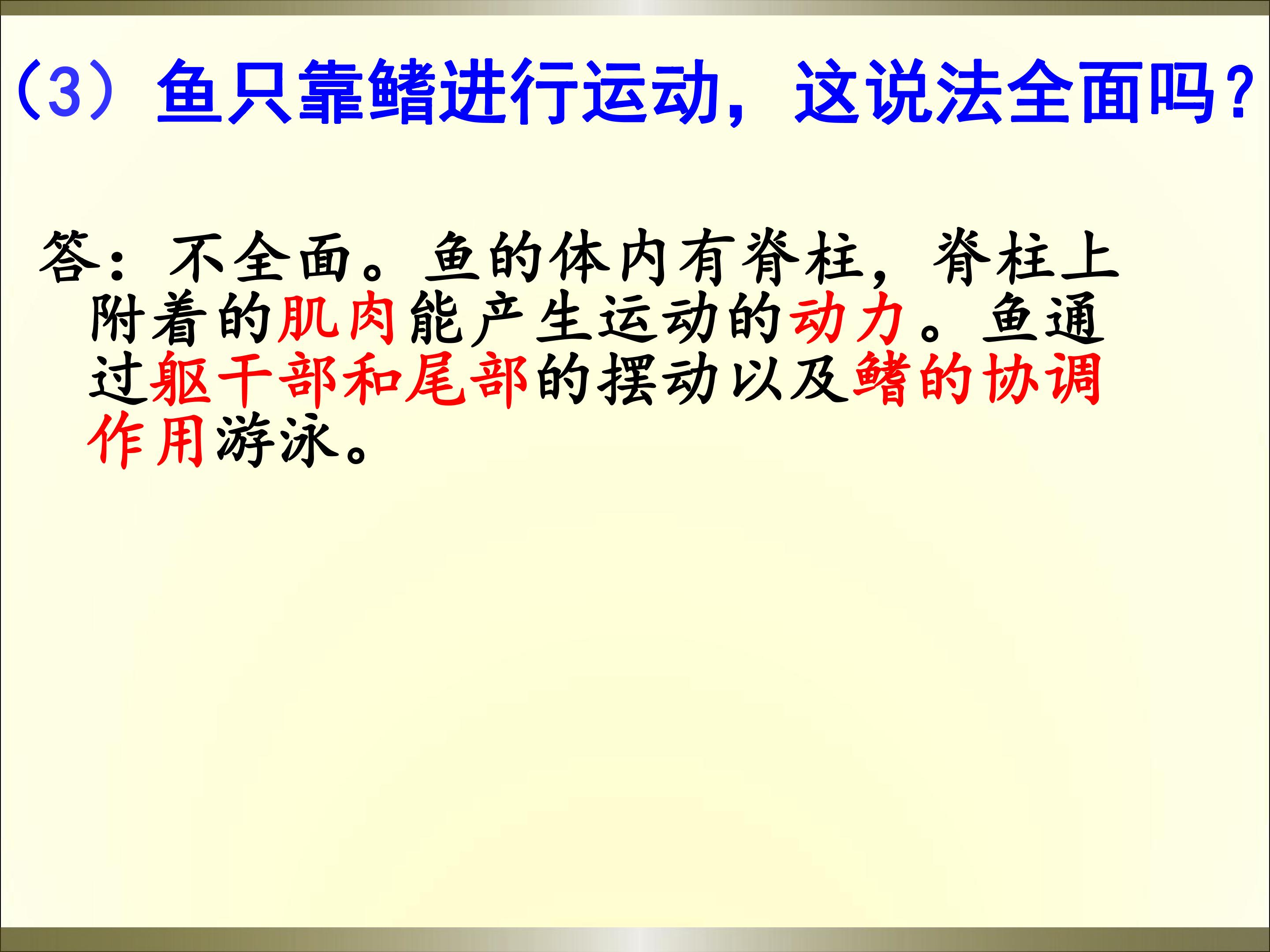 (3）鱼只靠鳍进行运动，这说法全面吗？

答：不全面。鱼的体内有脊柱，脊柱上附着的肌肉能产生运动的动力。鱼通过躯干部和尾部的摆动以及鳍的协调作用游泳。